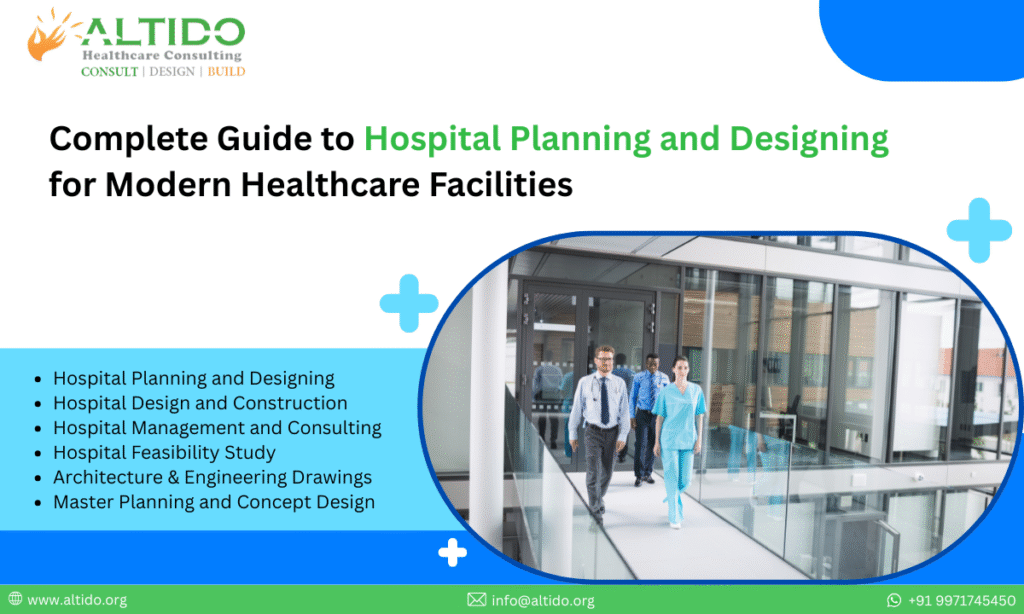 ALTIDO
Healthcare Consulting
CONSULT | DESIGN | BUILD

Complete Guide to Hospital Planning and Designing for Modern Healthcare Facilities

- Hospital Planning and Designing
- Hospital Design and Construction
- Hospital Management and Consulting
- Hospital Feasibility Study
- Architecture & Engineering Drawings
- Master Planning and Concept Design

www.altido.org info@altido.org +91 9971745450